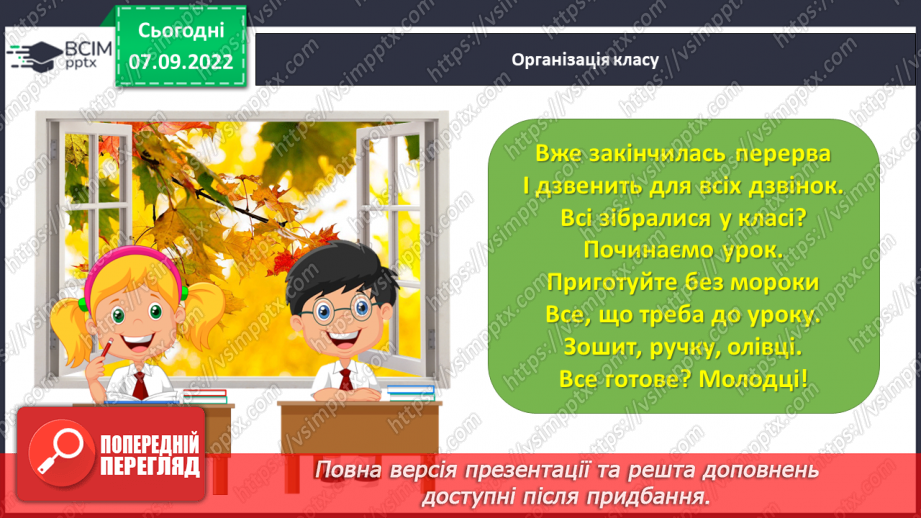 ВСІМ pptx

Сьогодні
07.09.2022

Організація класу

Вже закінчилась перерва
І дзвенить для всіх дзвінок.
Всі зібралися у класі?
Починаємо урок.
Приготуйте без мороки
Все, що треба до уроку.
Зошит, ручку, олівці.
Все готове? Молодці!

ПОПЕРЕДНІЙ ПЕРЕГЛЯД

Повна версія презентації та решта доповнень доступні після придбання.

https://vsimpptx.com